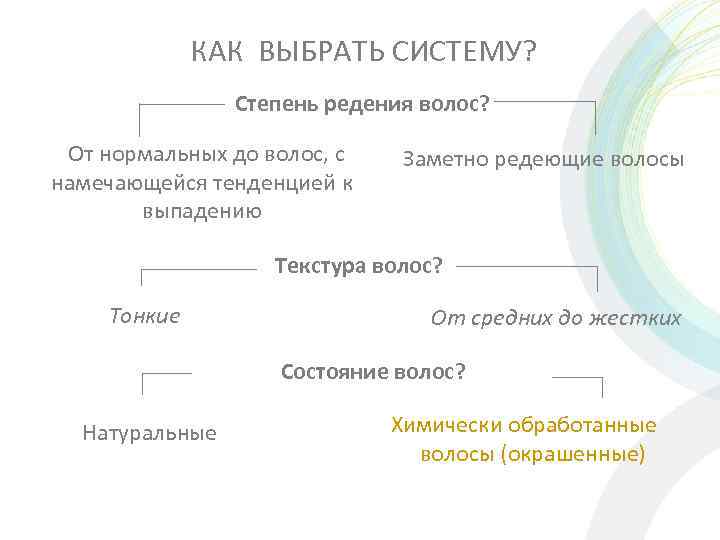 КАК ВЫБРАТЬ СИСТЕМУ?

Степень редения волос?

От нормальных до волос, с намечающейся тенденцией к выпадению

Заметно редеющие волосы

Текстура волос?

Тонкие

От средних до жестких

Состояние волос?

Натуральные

Химически обработанные волосы (окрашенные)